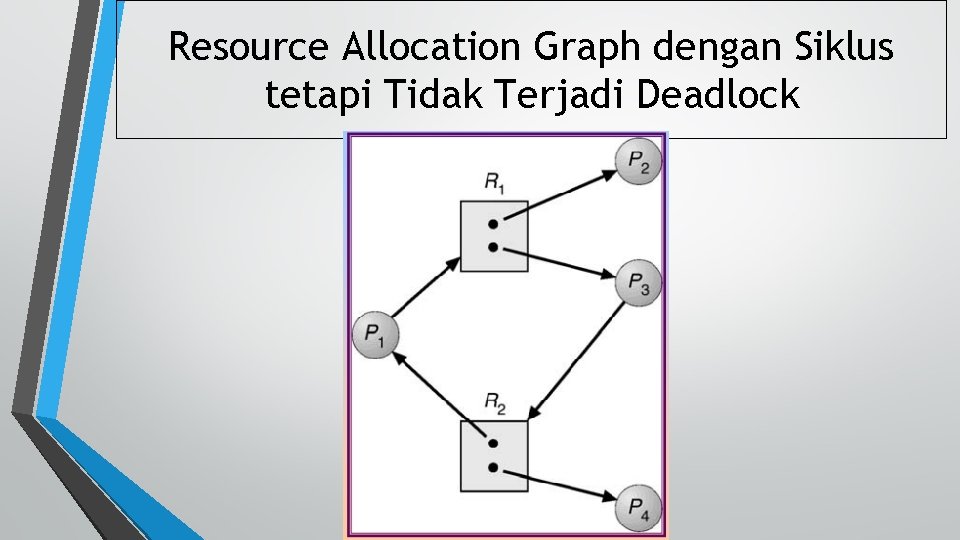 Resource Allocation Graph dengan Siklus tetapi Tidak Terjadi Deadlock

$R_1$

$P_2$

$P_3$

$P_1$

$R_2$

$P_4$